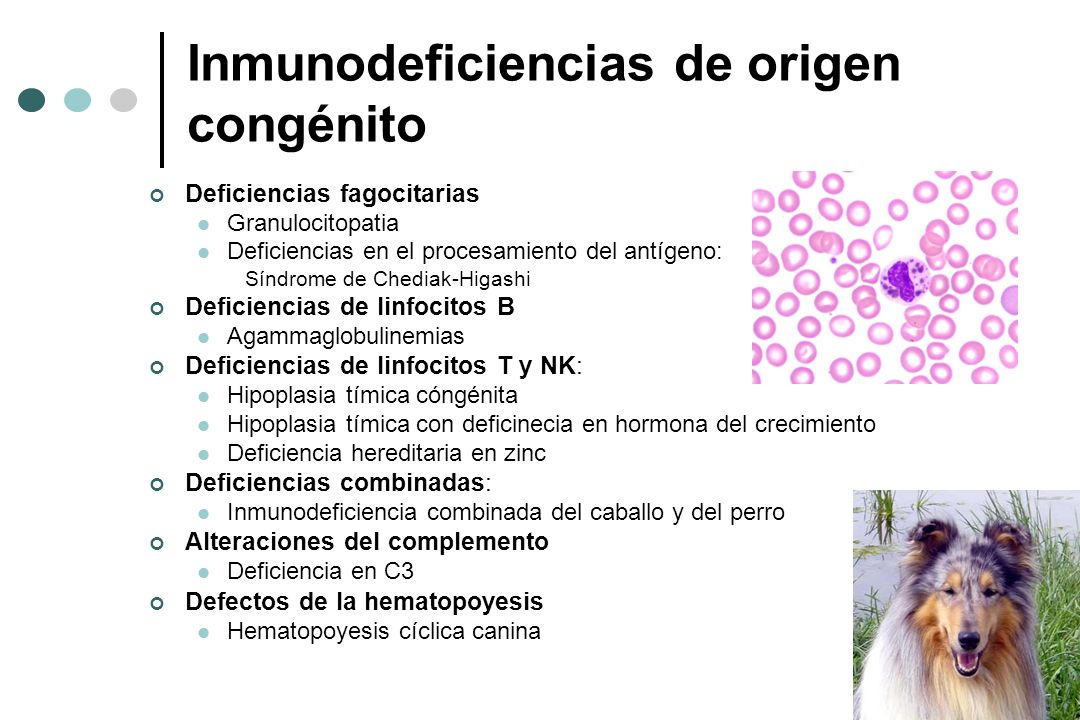 Inmunodeficiencias de origen congénito

Deficiencias fagocitarias
Granulocitopatia
Deficiencias en el procesamiento del antígeno:
Síndrome de Chediak-Higashi
Deficiencias de linfocitos B
Agammaglobulinemias
Deficiencias de linfocitos T y NK:
Hipoplasia tímica cóngénita
Hipoplasia tímica con deficinecia en hormona del crecimiento
Deficiencia hereditaria en zinc
Deficiencias combinadas:
Inmunodeficiencia combinada del caballo y del perro
Alteraciones del complemento
Deficiencia en C3
Defectos de la hematopoyesis
Hematopoyesis cíclica canina